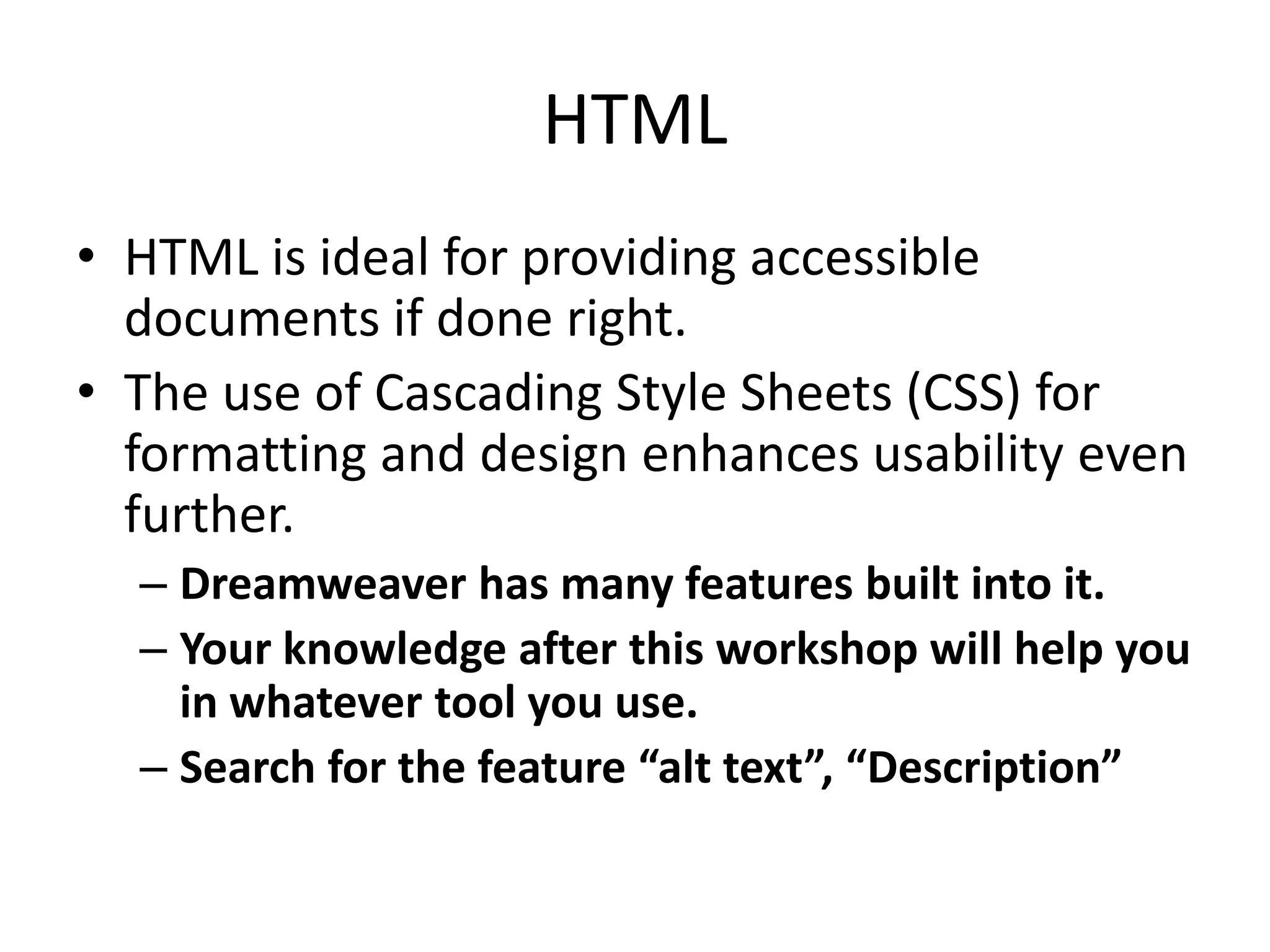 HTML

• HTML is ideal for providing accessible documents if done right.
• The use of Cascading Style Sheets (CSS) for formatting and design enhances usability even further.
– Dreamweaver has many features built into it.
– Your knowledge after this workshop will help you in whatever tool you use.
– Search for the feature “alt text”, “Description”